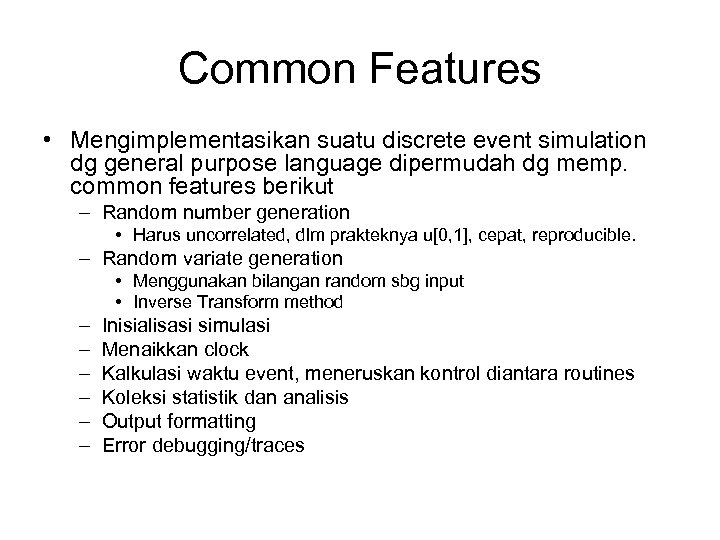 Common Features

• Mengimplementasikan suatu discrete event simulation dg general purpose language dipermudah dg memp. common features berikut

– Random number generation

• Harus uncorrelated, dlm prakteknya u[0,1], cepat, reproducible.

– Random variate generation

• Menggunakan bilangan random sbg input

• Inverse Transform method

– Inisialisasi simulasi

– Menaikkan clock

– Kalkulasi waktu event, meneruskan kontrol diantara routines

– Koleksi statistik dan analisis

– Output formatting

– Error debugging/traces